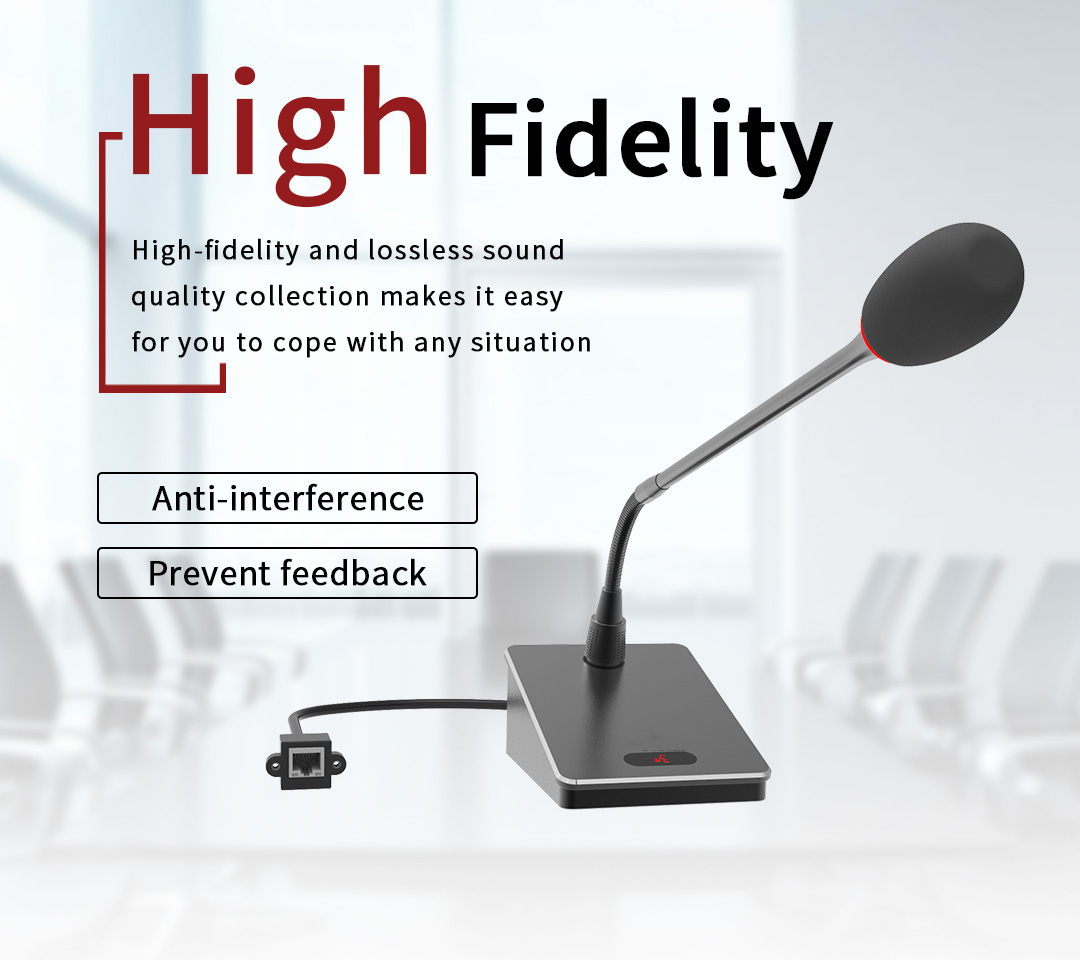 High Fidelity

High-fidelity and lossless sound quality collection makes it easy for you to cope with any situation

Anti-interference

Prevent feedback